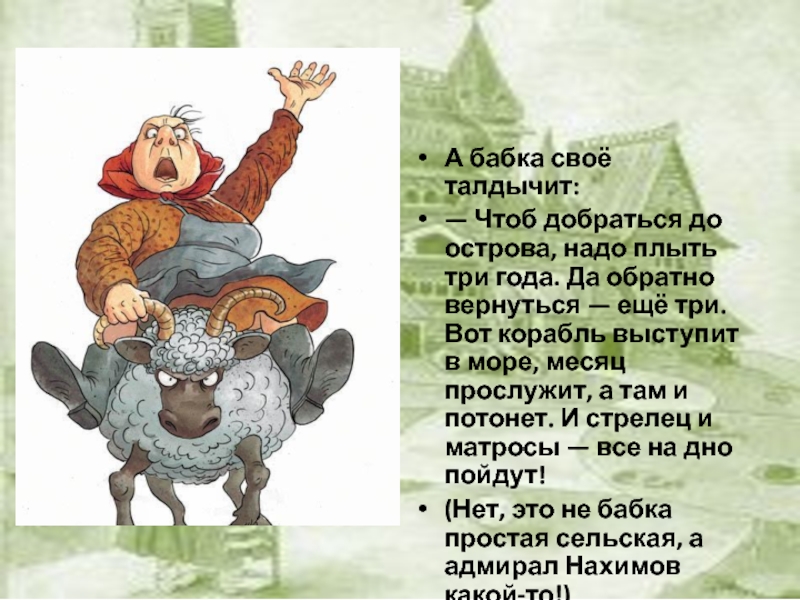 • А бабка своё талдычит:

• — Чтоб добраться до острова, надо плыть три года. Да обратно вернуться — ещё три. Вот корабль выступит в море, месяц прослужит, а там и потонет. И стрелец и матросы — все на дно пойдут!

• (Нет, это не бабка простая сельская, а адмирал Нахимов какой-то!)